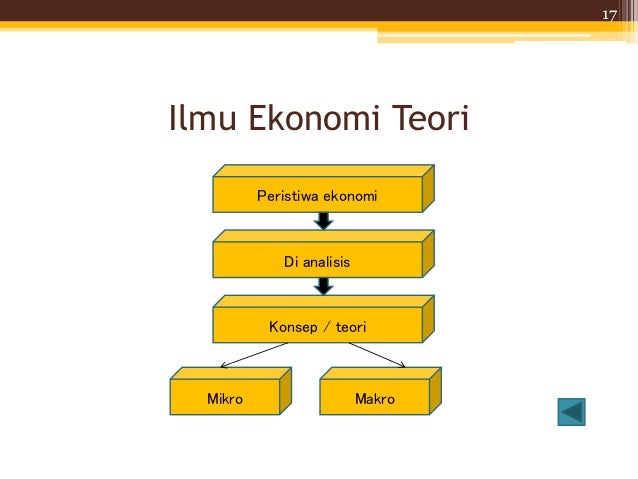 17

Ilmu Ekonomi Teori

Peristiwa ekonomi

Di analisis

Konsep / teori

Mikro

Makro